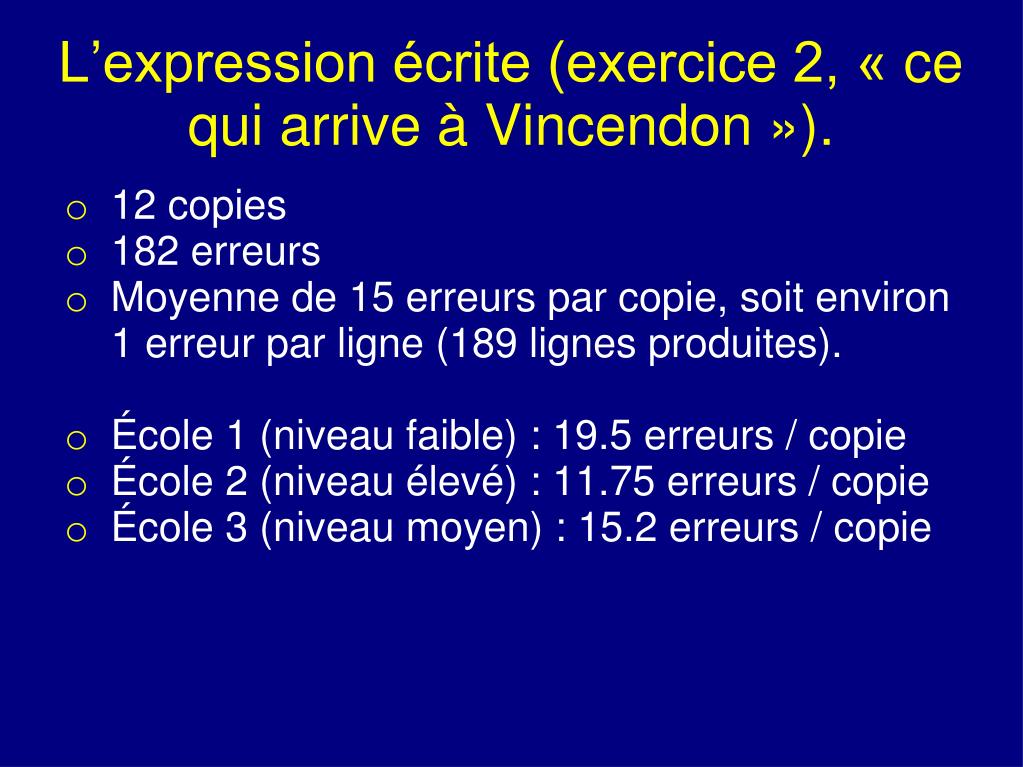 L’expression écrite (exercice 2, « ce qui arrive à Vincendon »).

o 12 copies
o 182 erreurs
o Moyenne de 15 erreurs par copie, soit environ 1 erreur par ligne (189 lignes produites).

o École 1 (niveau faible) : 19.5 erreurs / copie
o École 2 (niveau élevé) : 11.75 erreurs / copie
o École 3 (niveau moyen) : 15.2 erreurs / copie